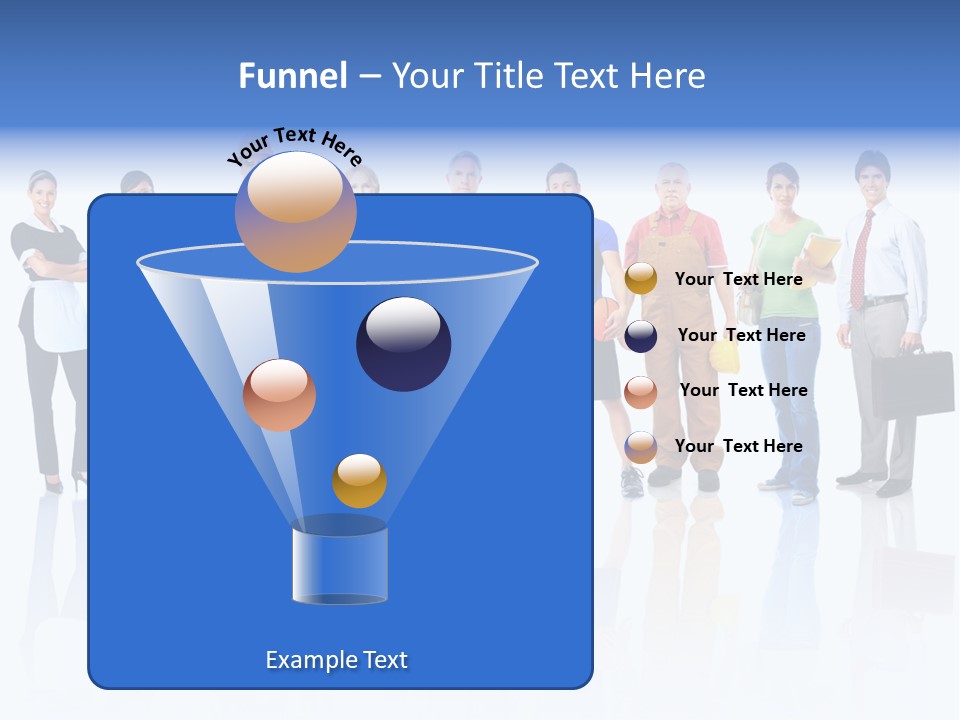 Funnel – Your Title Text Here

Your Text Here

Your Text Here

Your Text Here

Your Text Here

Your Text Here

Example Text